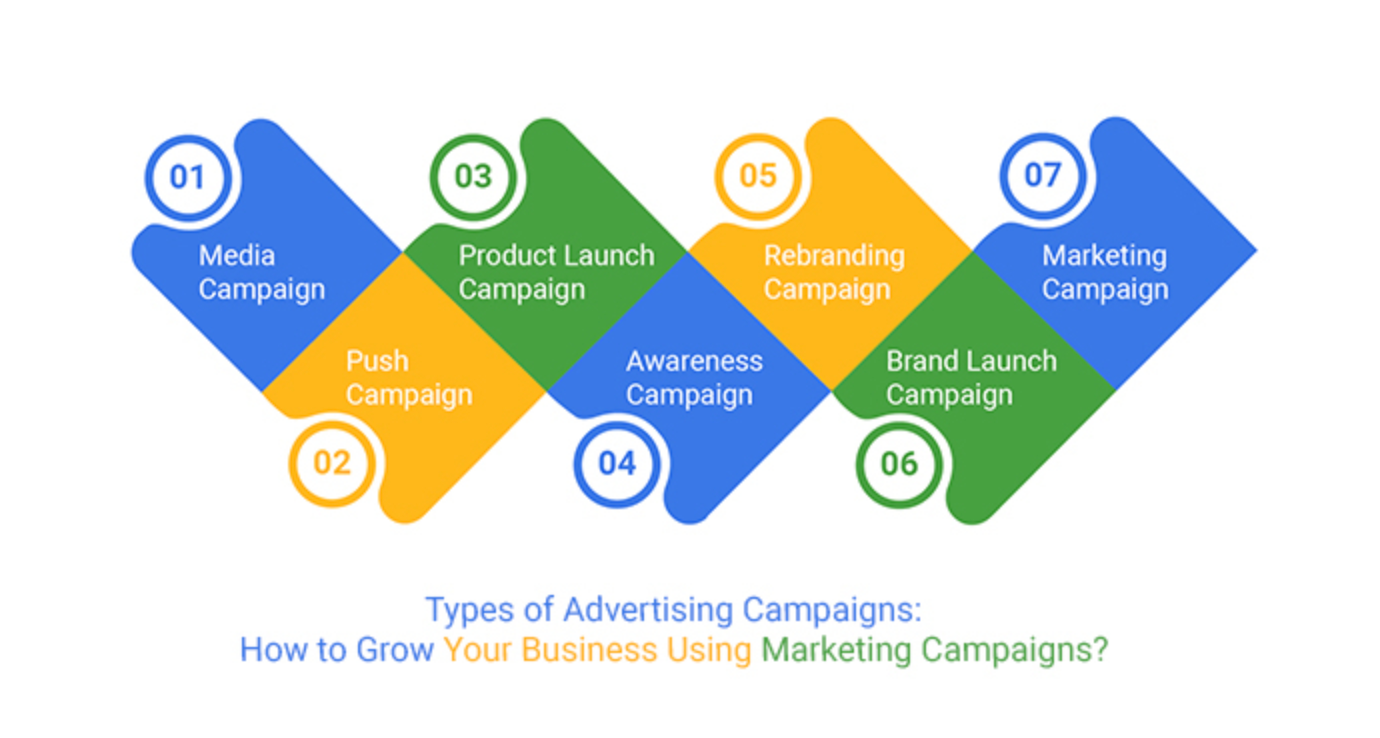 01
Media Campaign

02
Push Campaign

03
Product Launch Campaign

04
Awareness Campaign

05
Rebranding Campaign

06
Brand Launch Campaign

07
Marketing Campaign

Types of Advertising Campaigns:
How to Grow Your Business Using Marketing Campaigns?